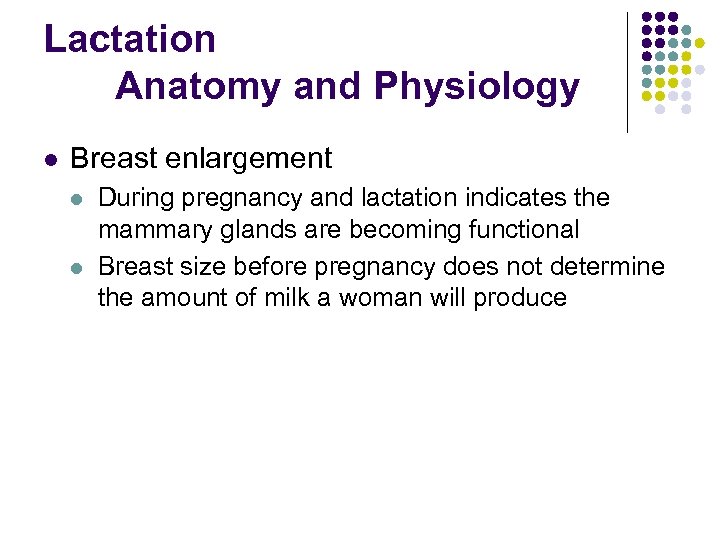 Lactation
Anatomy and Physiology

- Breast enlargement
  - During pregnancy and lactation indicates the mammary glands are becoming functional
  - Breast size before pregnancy does not determine the amount of milk a woman will produce